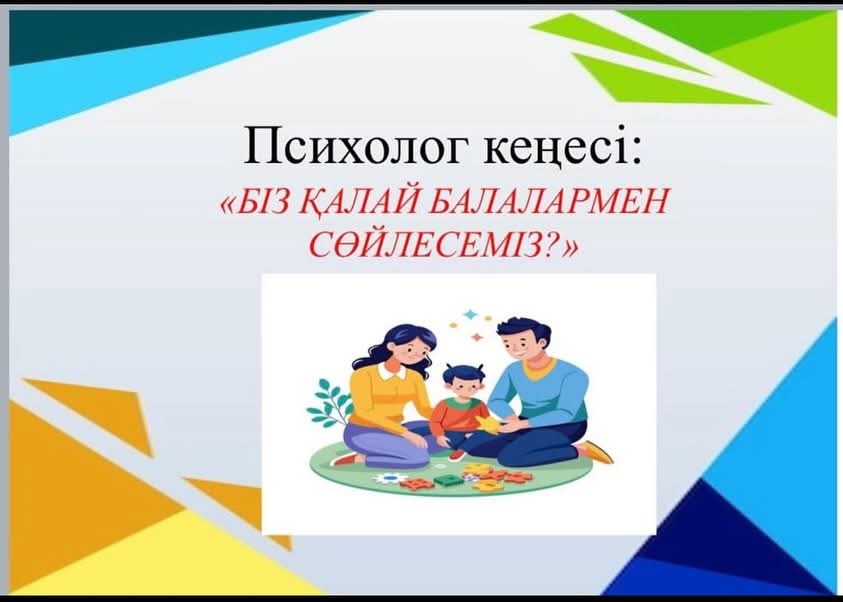 Психолог кеңесі:
«БІЗ ҚАЛАЙ БАЛАЛАРМЕН СӨЙЛЕСЕМІЗ?»